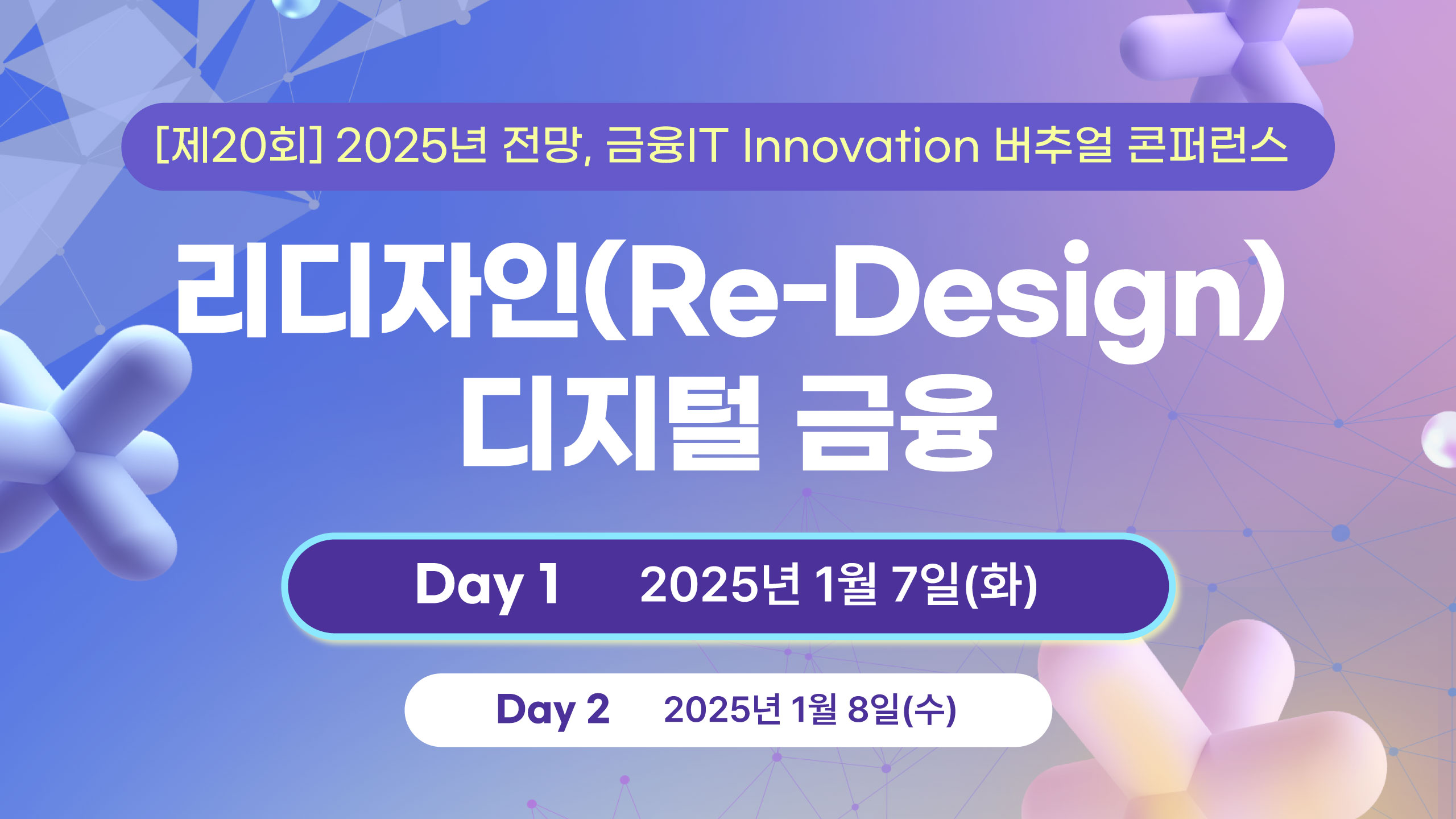 [제20회] 2025년 전망, 금융IT Innovation 버추얼 콘퍼런스

리디자인(Re-Design) 디지털 금융

Day 1 2025년 1월 7일(화)

Day 2 2025년 1월 8일(수)